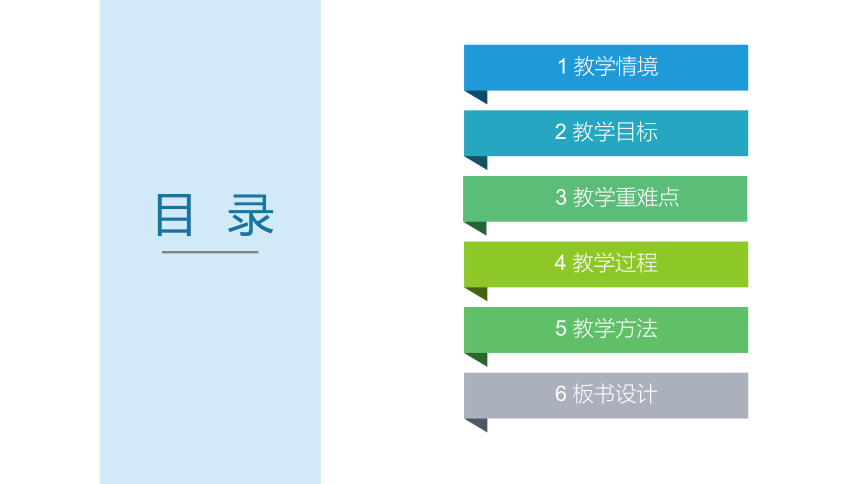 目 录

1 教学情境

2 教学目标

3 教学重难点

4 教学过程

5 教学方法

6 板书设计